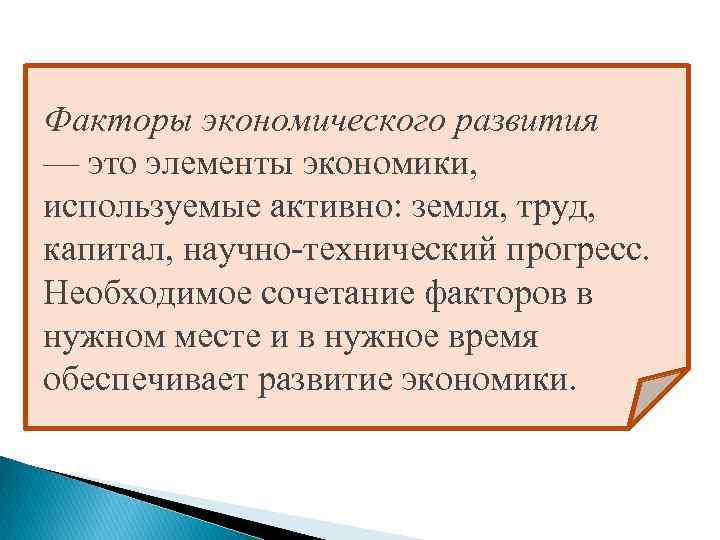 Факторы экономического развития — это элементы экономики, используемые активно: земля, труд, капитал, научно-технический прогресс. Необходимое сочетание факторов в нужном месте и в нужное время обеспечивает развитие экономики.